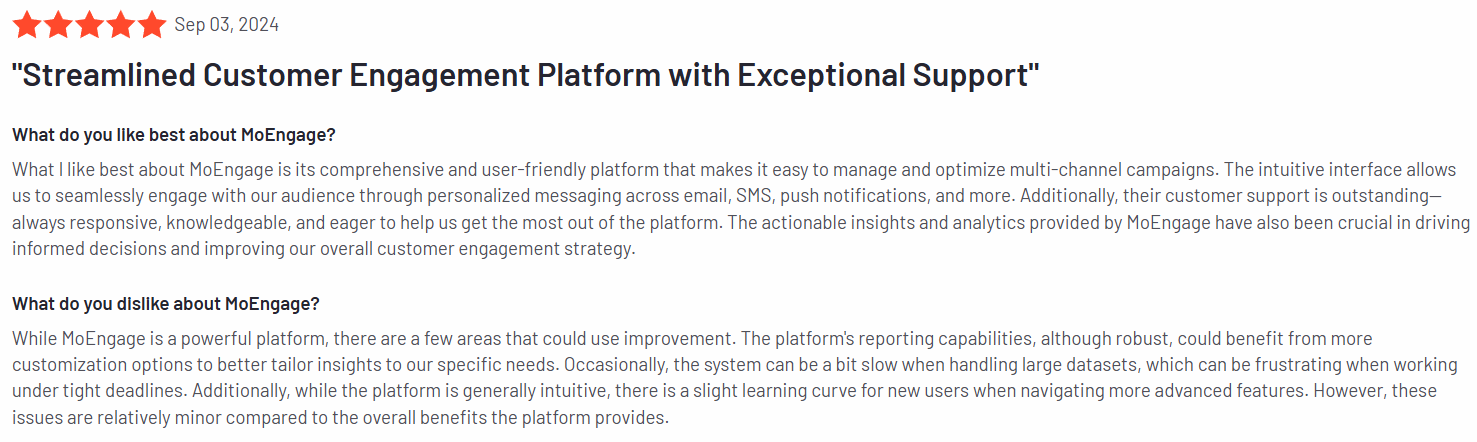 Sep 03, 2024

"Streamlined Customer Engagement Platform with Exceptional Support"

What do you like best about MoEngage?

What I like best about MoEngage is its comprehensive and user-friendly platform that makes it easy to manage and optimize multi-channel campaigns. The intuitive interface allows us to seamlessly engage with our audience through personalized messaging across email, SMS, push notifications, and more. Additionally, their customer support is outstanding—always responsive, knowledgeable, and eager to help us get the most out of the platform. The actionable insights and analytics provided by MoEngage have also been crucial in driving informed decisions and improving our overall customer engagement strategy.

What do you dislike about MoEngage?

While MoEngage is a powerful platform, there are a few areas that could use improvement. The platform's reporting capabilities, although robust, could benefit from more customization options to better tailor insights to our specific needs. Occasionally, the system can be a bit slow when handling large datasets, which can be frustrating when working under tight deadlines. Additionally, while the platform is generally intuitive, there is a slight learning curve for new users when navigating more advanced features. However, these issues are relatively minor compared to the overall benefits the platform provides.